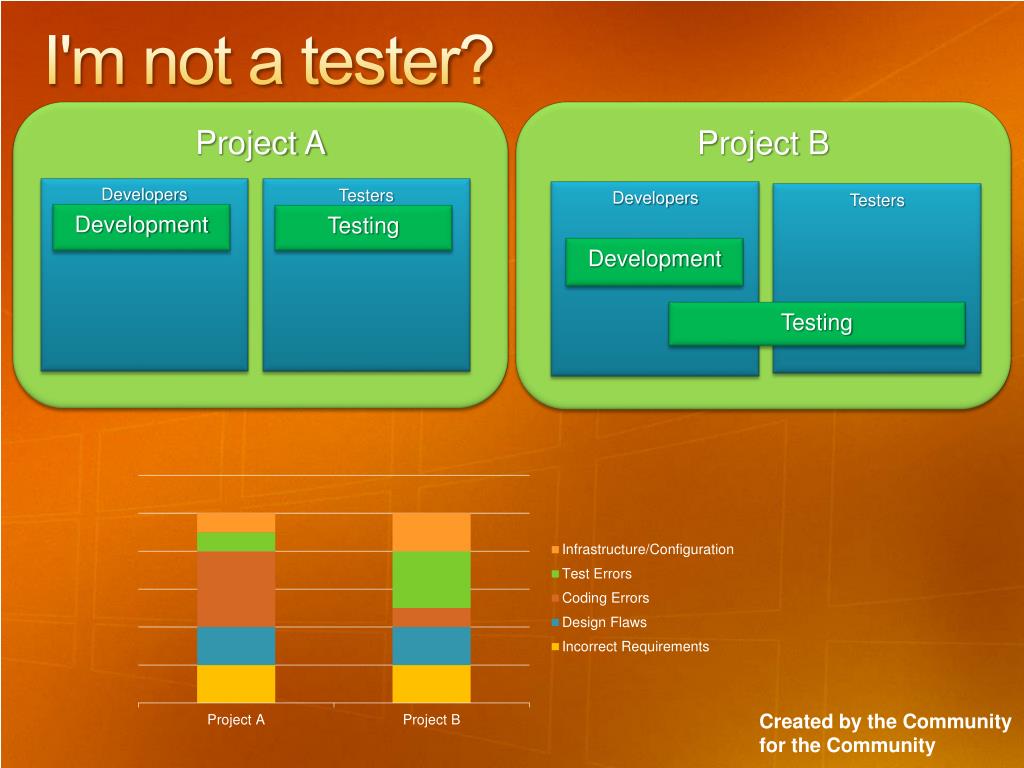 I'm not a tester?

Project A

Developers

Development

Testers

Testing

Project B

Developers

Development

Testers

Testing

Infrastructure/Configuration
Test Errors
Coding Errors
Design Flaws
Incorrect Requirements

Project A

Project B

Created by the Community for the Community